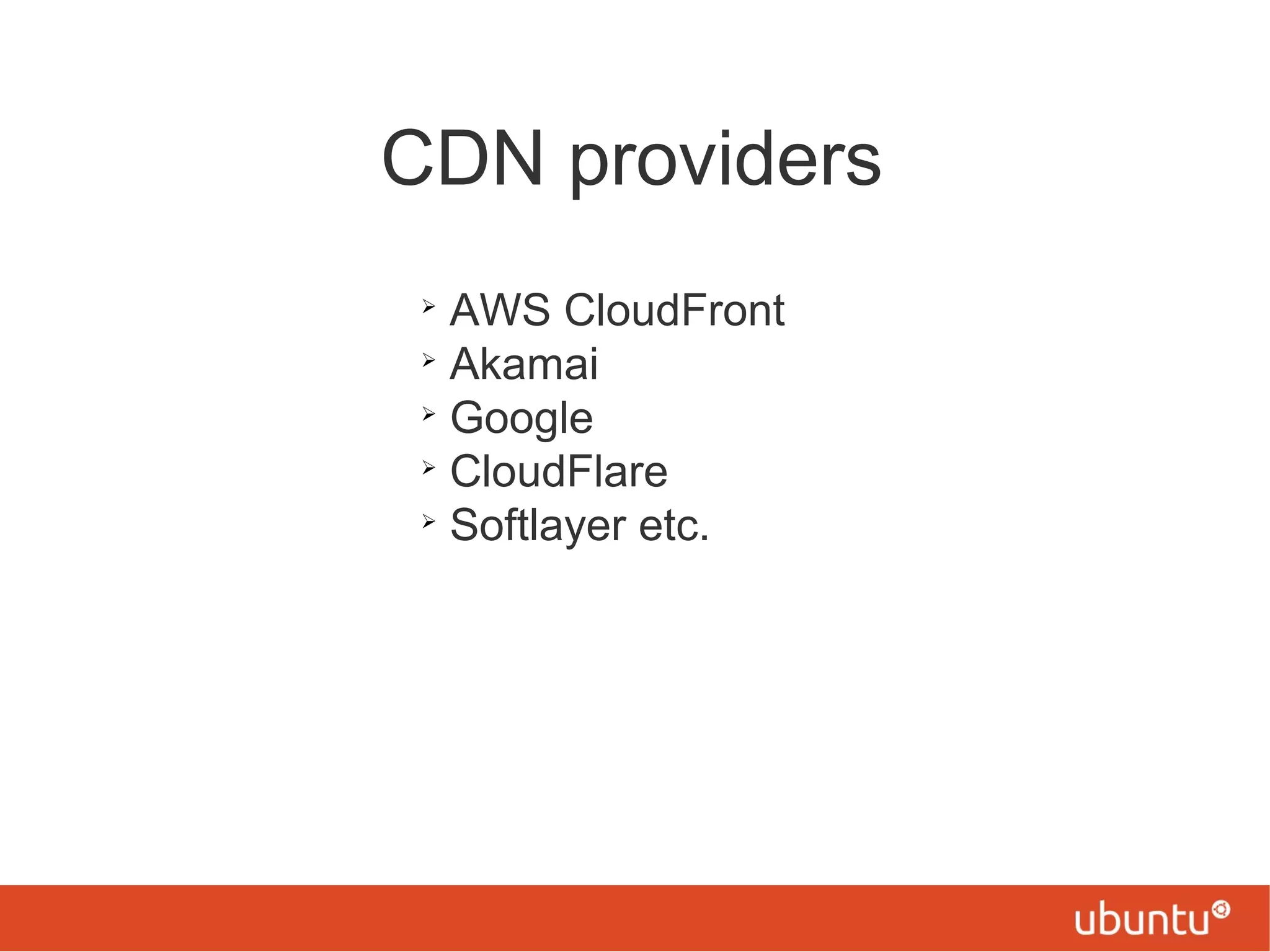 CDN providers

➢ AWS CloudFront
➢ Akamai
➢ Google
➢ CloudFlare
➢ Softlayer etc.

ubuntu